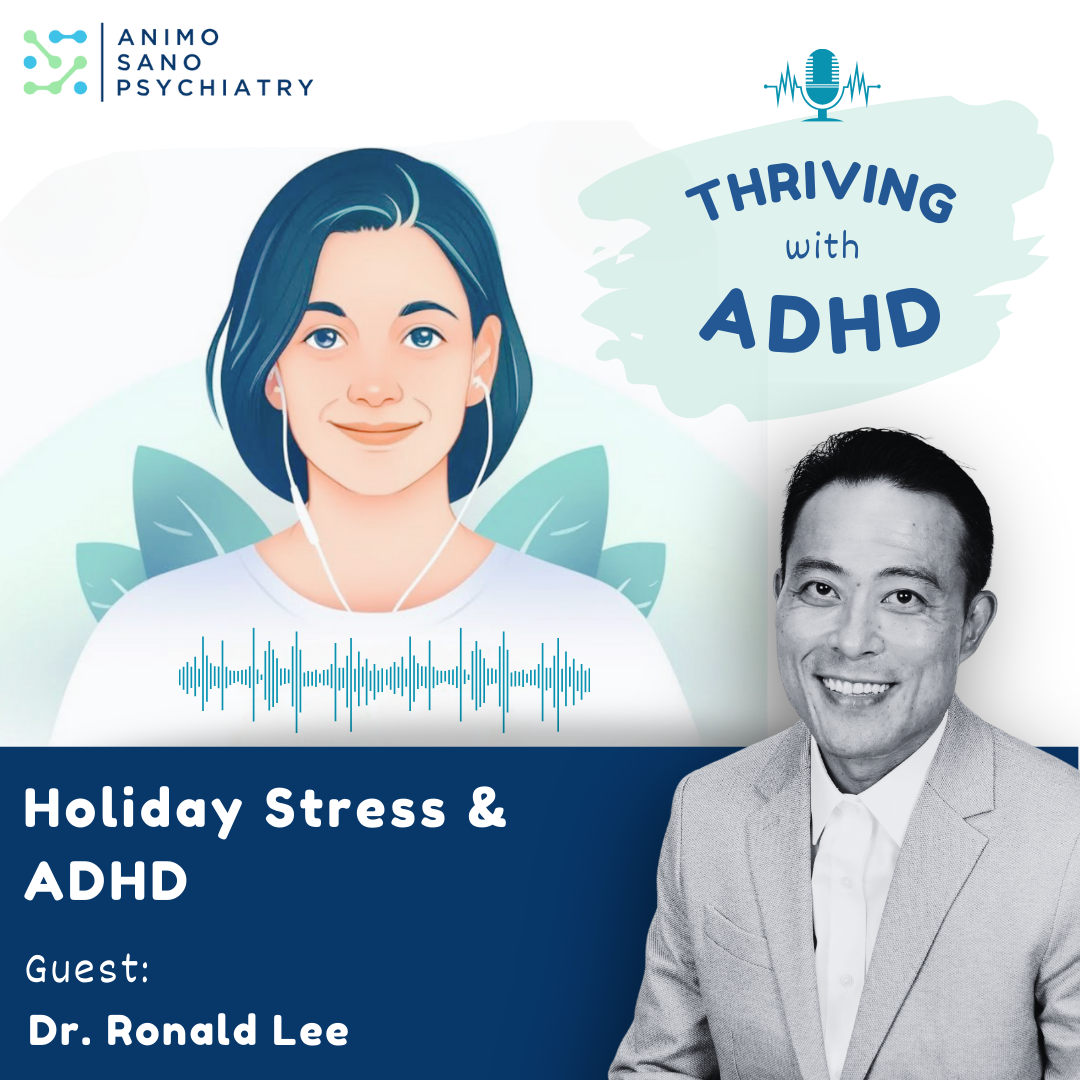 ANIMO SANO PSYCHIATRY

THRIVING with ADHD

Holiday Stress & ADHD

Guest:

Dr. Ronald Lee